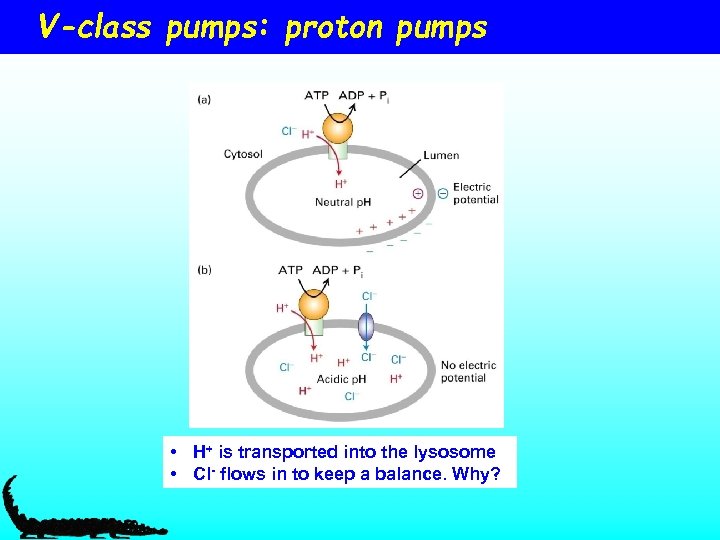 V-class pumps: proton pumps

(a)

ATP ADP + $P_i$

$Cl^-$ $H^+$

Cytosol

Lumen

$H^+$

Neutral pH

⊖ ⊖ Electric potential

+ + + + +

− − − − −

(b)

ATP ADP + $P_i$

$H^+$

$Cl^-$

$Cl^-$ $H^+$ $H^+$ $Cl^-$ $Cl^-$

Acidic pH $H^+$

$H^+$ $Cl^-$

No electric potential

• $H^+$ is transported into the lysosome
• $Cl^-$ flows in to keep a balance. Why?